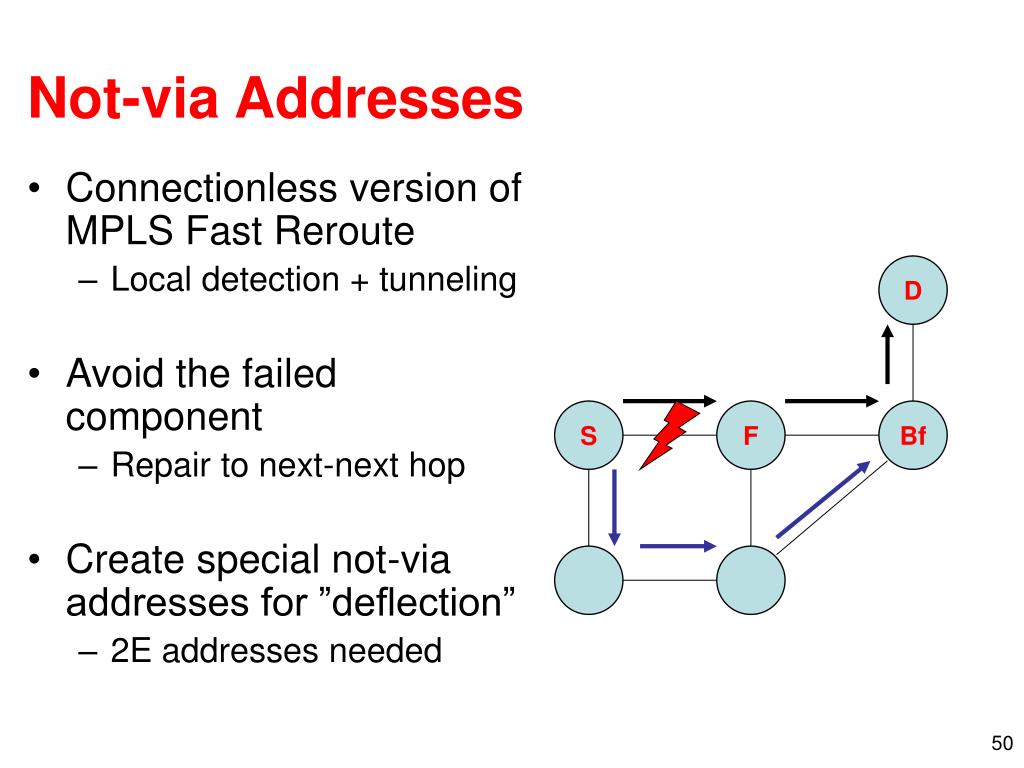 Not-via Addresses

• Connectionless version of MPLS Fast Reroute
– Local detection + tunneling

• Avoid the failed component
– Repair to next-next hop

• Create special not-via addresses for ”deflection”
– 2E addresses needed

D

S

F

Bf

50